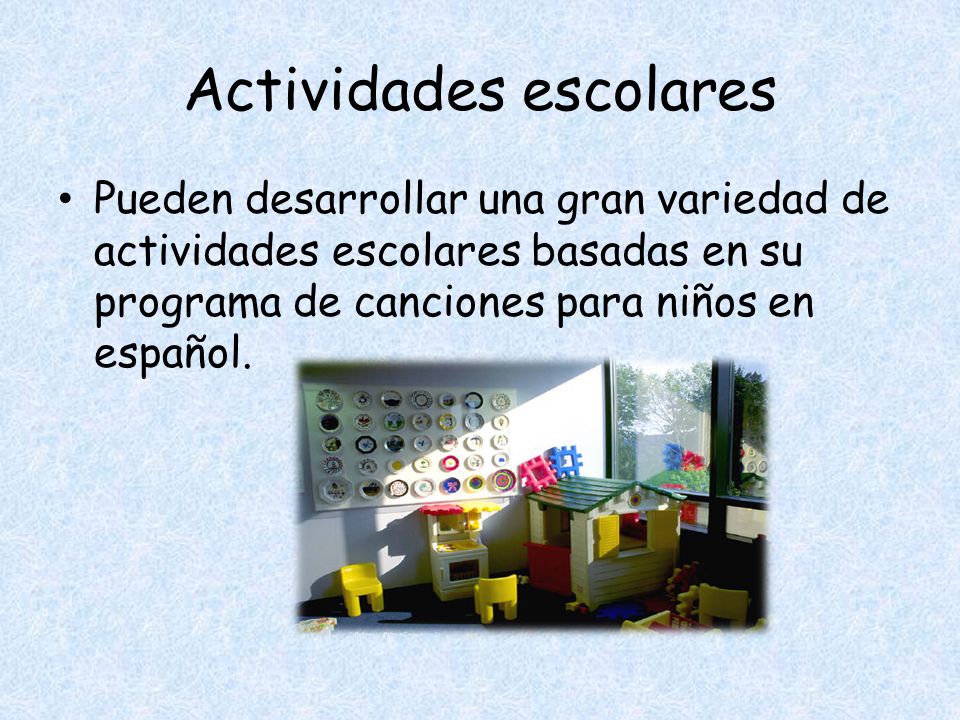 Actividades escolares

• Pueden desarrollar una gran variedad de actividades escolares basadas en su programa de canciones para niños en español.